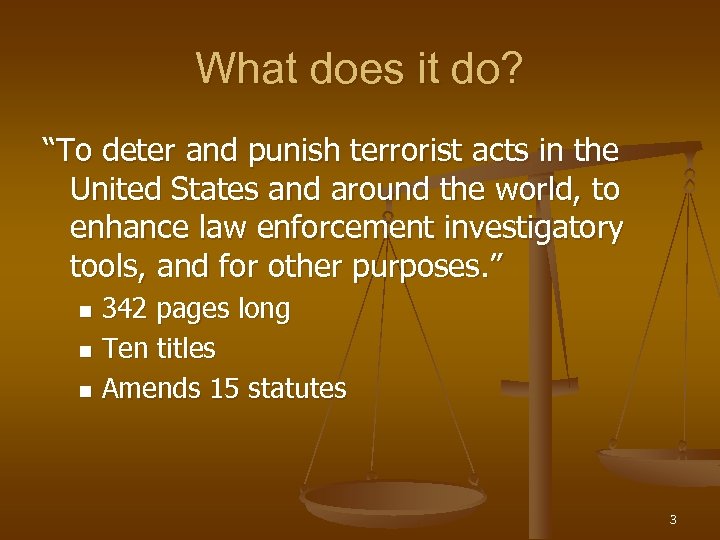 What does it do?

“To deter and punish terrorist acts in the United States and around the world, to enhance law enforcement investigatory tools, and for other purposes.”

- 342 pages long
- Ten titles
- Amends 15 statutes

3